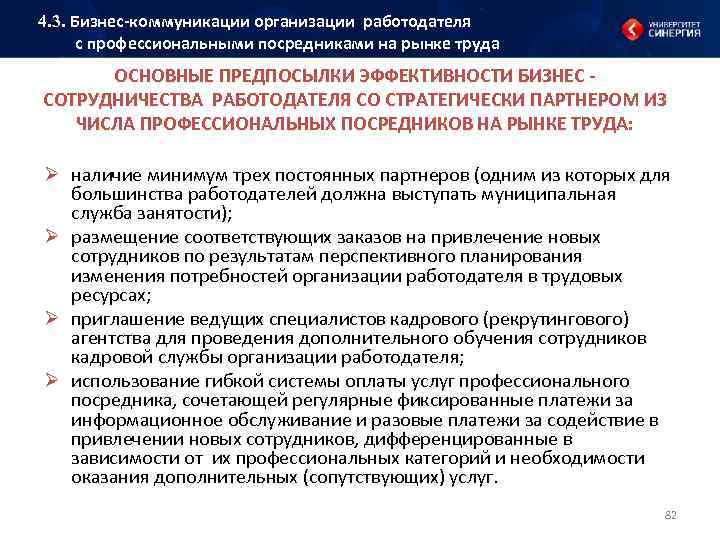 4.3. Бизнес-коммуникации организации работодателя с профессиональными посредниками на рынке труда

УНИВЕРСИТЕТ СИНЕРГИЯ

ОСНОВНЫЕ ПРЕДПОСЫЛКИ ЭФФЕКТИВНОСТИ БИЗНЕС - СОТРУДНИЧЕСТВА РАБОТОДАТЕЛЯ СО СТРАТЕГИЧЕСКИ ПАРТНЕРОМ ИЗ ЧИСЛА ПРОФЕССИОНАЛЬНЫХ ПОСРЕДНИКОВ НА РЫНКЕ ТРУДА:

➢ наличие минимум трех постоянных партнеров (одним из которых для большинства работодателей должна выступать муниципальная служба занятости);
➢ размещение соответствующих заказов на привлечение новых сотрудников по результатам перспективного планирования изменения потребностей организации работодателя в трудовых ресурсах;
➢ приглашение ведущих специалистов кадрового (рекрутингового) агентства для проведения дополнительного обучения сотрудников кадровой службы организации работодателя;
➢ использование гибкой системы оплаты услуг профессионального посредника, сочетающей регулярные фиксированные платежи за информационное обслуживание и разовые платежи за содействие в привлечении новых сотрудников, дифференцированные в зависимости от их профессиональных категорий и необходимости оказания дополнительных (сопутствующих) услуг.

82